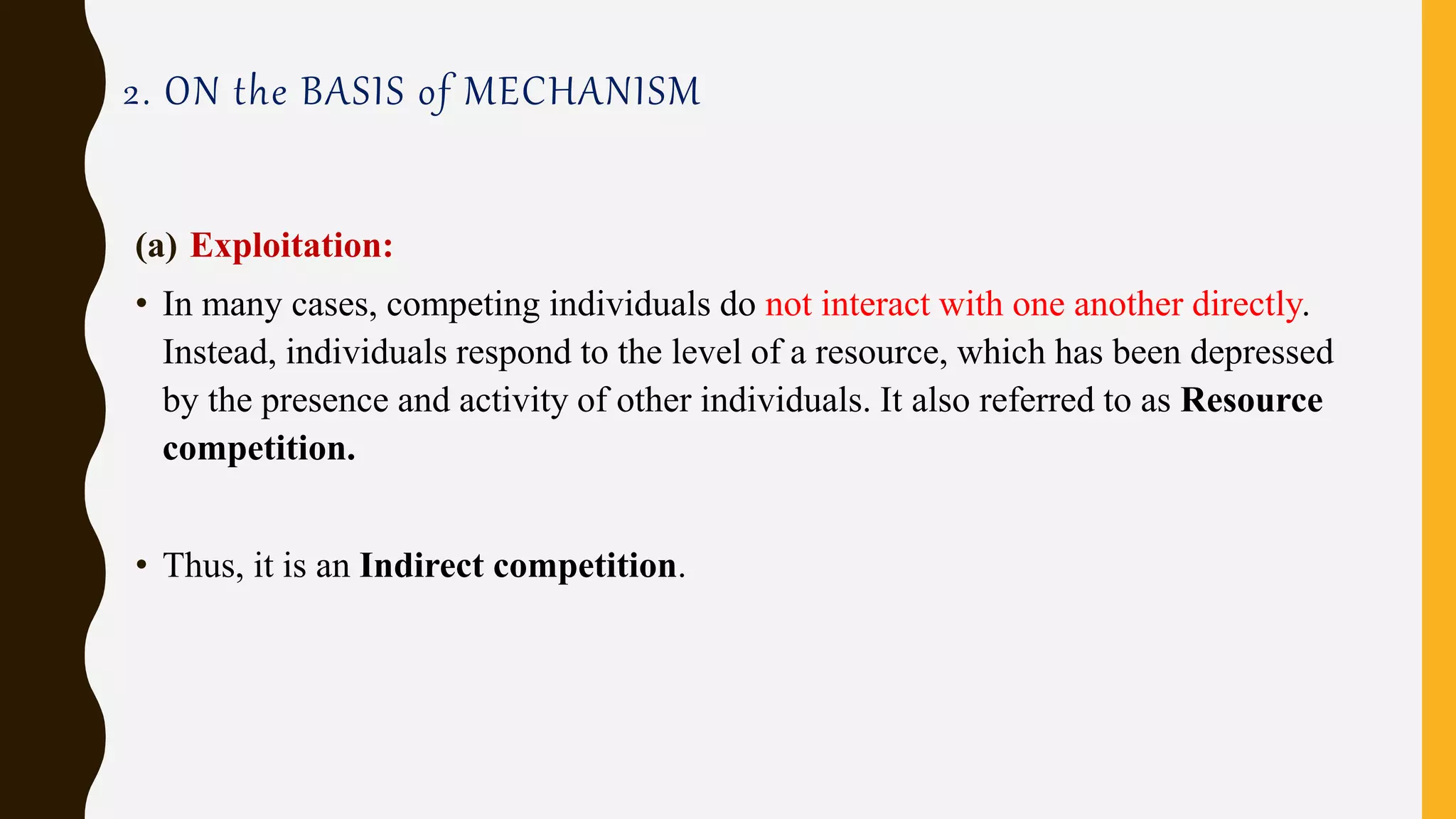 2. ON the BASIS of MECHANISM

(a) Exploitation:

• In many cases, competing individuals do not interact with one another directly. Instead, individuals respond to the level of a resource, which has been depressed by the presence and activity of other individuals. It also referred to as Resource competition.

• Thus, it is an Indirect competition.